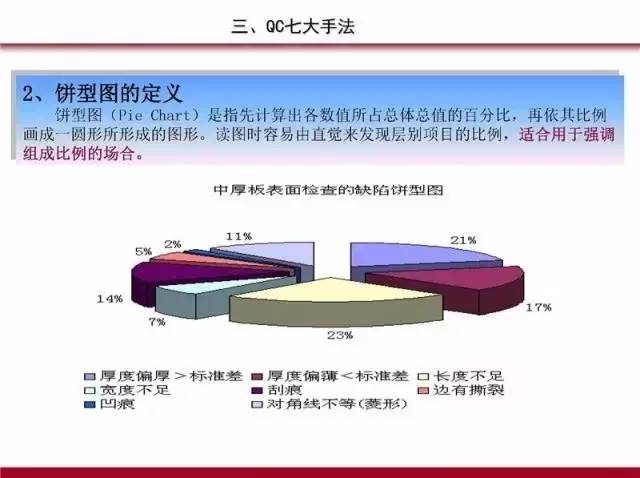 三、QC七大手法

2、饼型图的定义

饼型图（Pie Chart）是指先计算出各数值所占总体总值的百分比，再依其比例画成一圆形所形成的图形。读图时容易由直觉来发现层别项目的比例，适合用于强调组成比例的场合。

中厚板表面检查的缺陷饼型图

21%

17%

23%

7%

14%

5%

2%

11%

厚度偏厚＞标准差
厚度偏薄＜标准差
长度不足
宽度不足
刮痕
边有撕裂
凹痕
对角线不等(菱形)